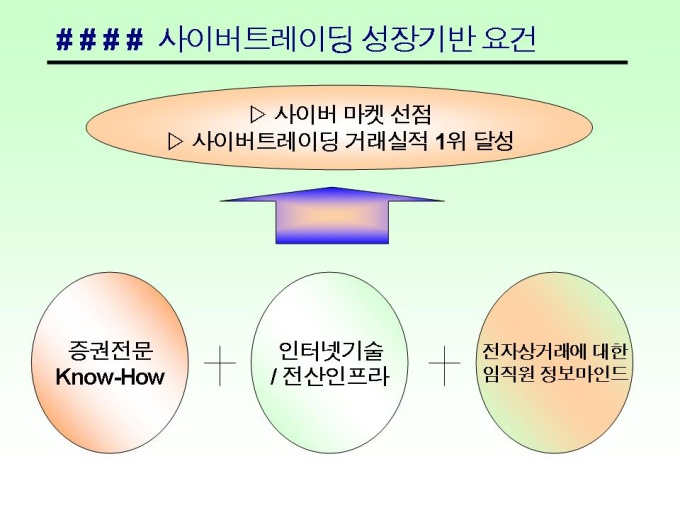 #### 사이버트레이딩 성장기반 요건

▷ 사이버 마켓 선점
▷ 사이버트레이딩 거래실적 1위 달성

증권전문
Know-How

+

인터넷기술
/ 전산인프라

+

전자상거래에 대한
임직원 정보마인드